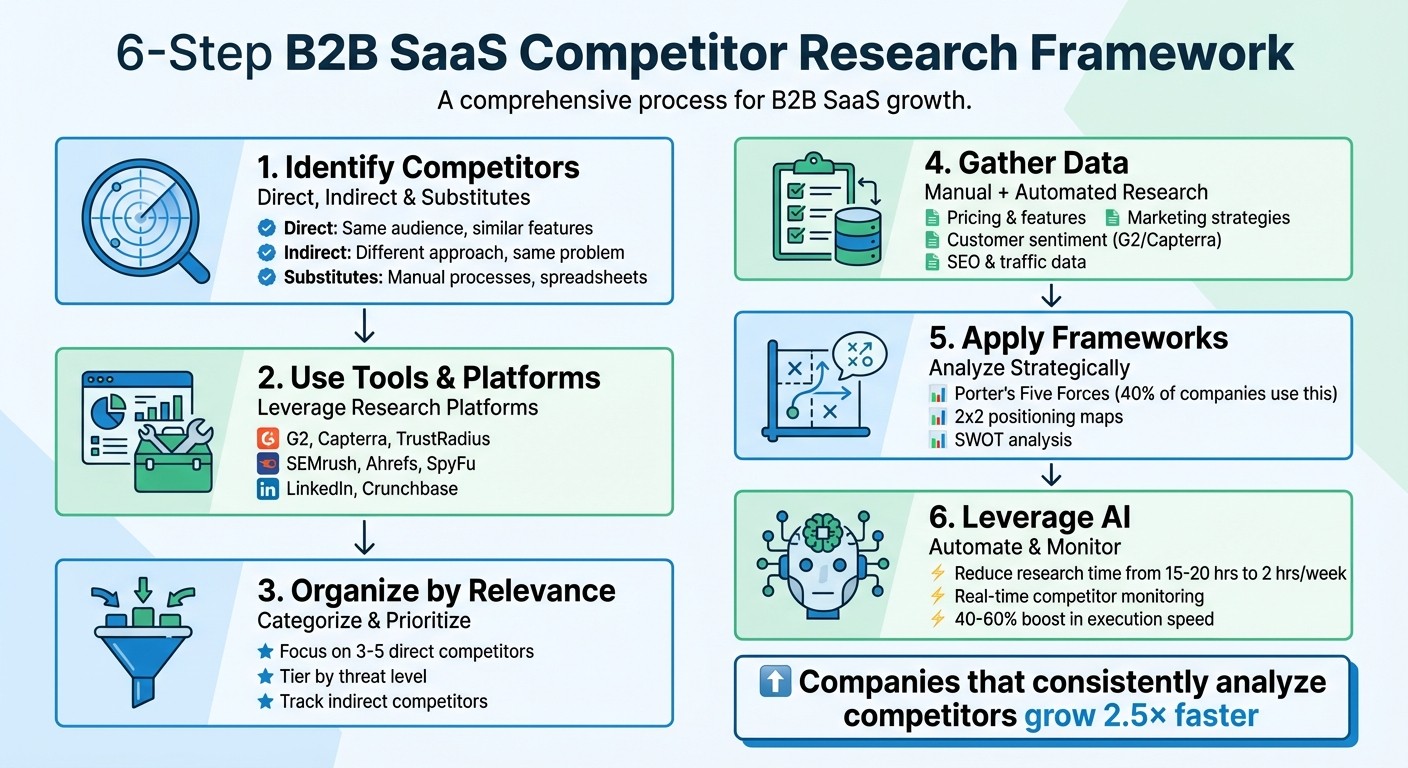 6-Step B2B SaaS Competitor Research Framework

A comprehensive process for B2B SaaS growth.

1. Identify Competitors
Direct, Indirect & Substitutes
Direct: Same audience, similar features
Indirect: Different approach, same problem
Substitutes: Manual processes, spreadsheets

2. Use Tools & Platforms
Leverage Research Platforms
G2, Capterra, TrustRadius
SEMrush, Ahrefs, SpyFu
LinkedIn, Crunchbase

3. Organize by Relevance
Categorize & Prioritize
Focus on 3-5 direct competitors
Tier by threat level
Track indirect competitors

4. Gather Data
Manual + Automated Research
Pricing & features
Marketing strategies
Customer sentiment (G2/Capterra)
SEO & traffic data

5. Apply Frameworks
Analyze Strategically
Porter's Five Forces (40% of companies use this)
2x2 positioning maps
SWOT analysis

6. Leverage AI
Automate & Monitor
Reduce research time from 15-20 hrs to 2 hrs/week
Real-time competitor monitoring
40-60% boost in execution speed

Companies that consistently analyze competitors grow 2.5× faster